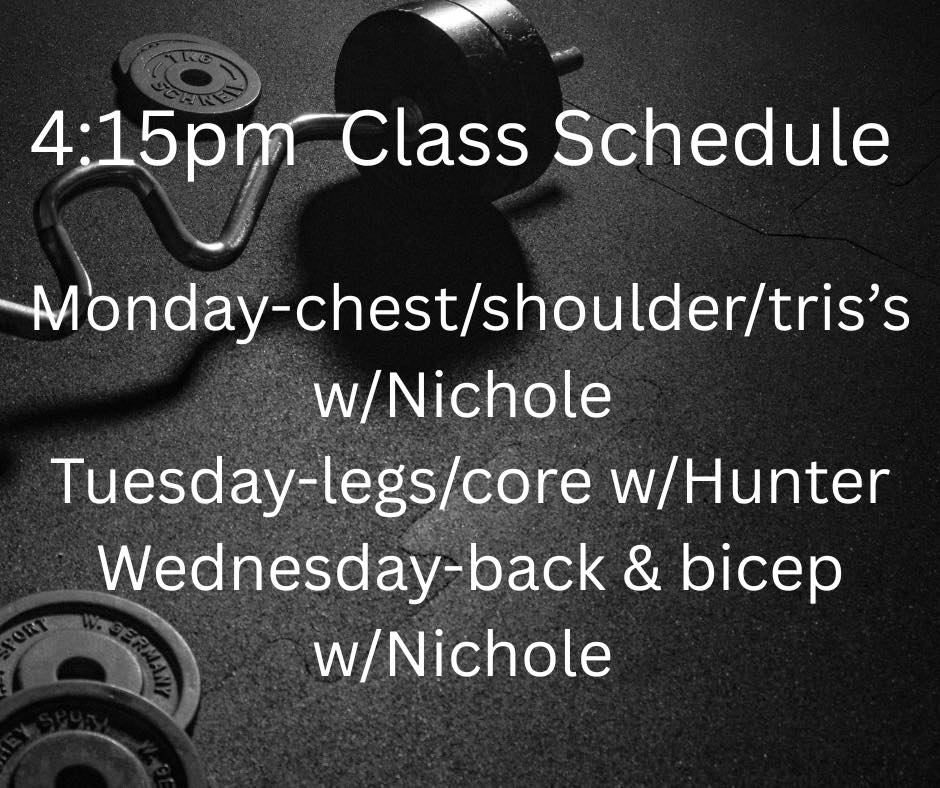 4:15pm Class Schedule

Monday-chest/shoulder/tris's w/Nichole
Tuesday-legs/core w/Hunter
Wednesday-back & bicep w/Nichole